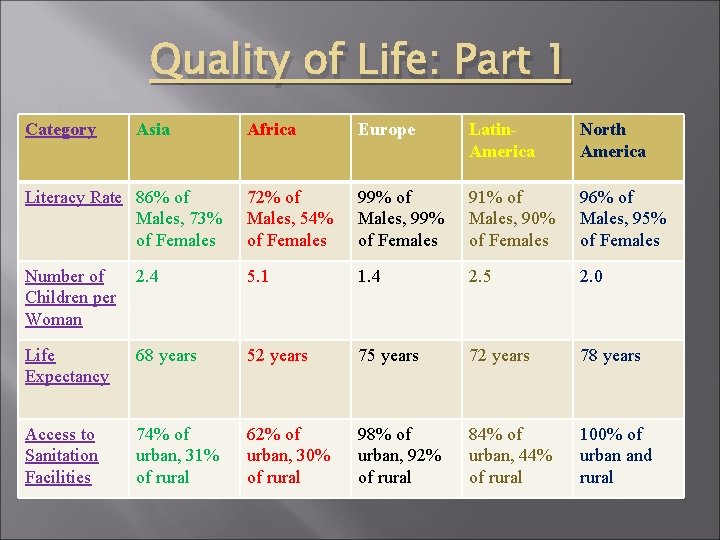 Quality of Life: Part 1

| Category | Asia | Africa | Europe | Latin-America | North America |
|---|---|---|---|---|---|
| Literacy Rate | 86% of Males, 73% of Females | 72% of Males, 54% of Females | 99% of Males, 99% of Females | 91% of Males, 90% of Females | 96% of Males, 95% of Females |
| Number of Children per Woman | 2.4 | 5.1 | 1.4 | 2.5 | 2.0 |
| Life Expectancy | 68 years | 52 years | 75 years | 72 years | 78 years |
| Access to Sanitation Facilities | 74% of urban, 31% of rural | 62% of urban, 30% of rural | 98% of urban, 92% of rural | 84% of urban, 44% of rural | 100% of urban and rural |